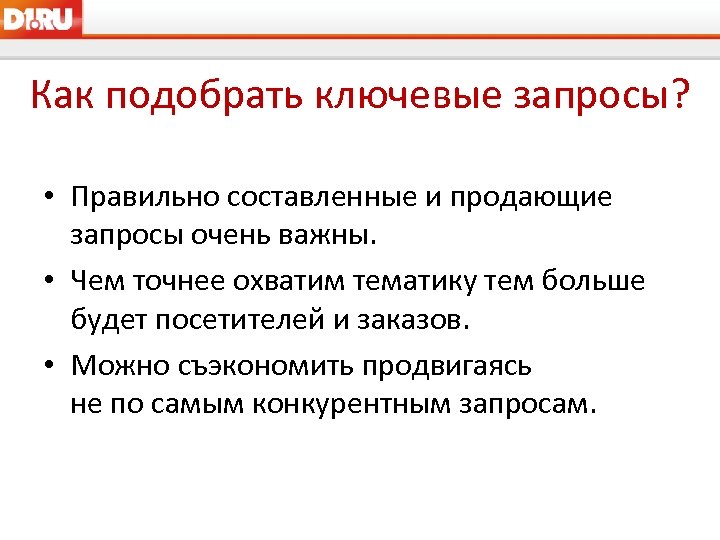 D1.RU

Как подобрать ключевые запросы?

• Правильно составленные и продающие запросы очень важны.
• Чем точнее охватим тематику тем больше будет посетителей и заказов.
• Можно съэкономить продвигаясь не по самым конкурентным запросам.